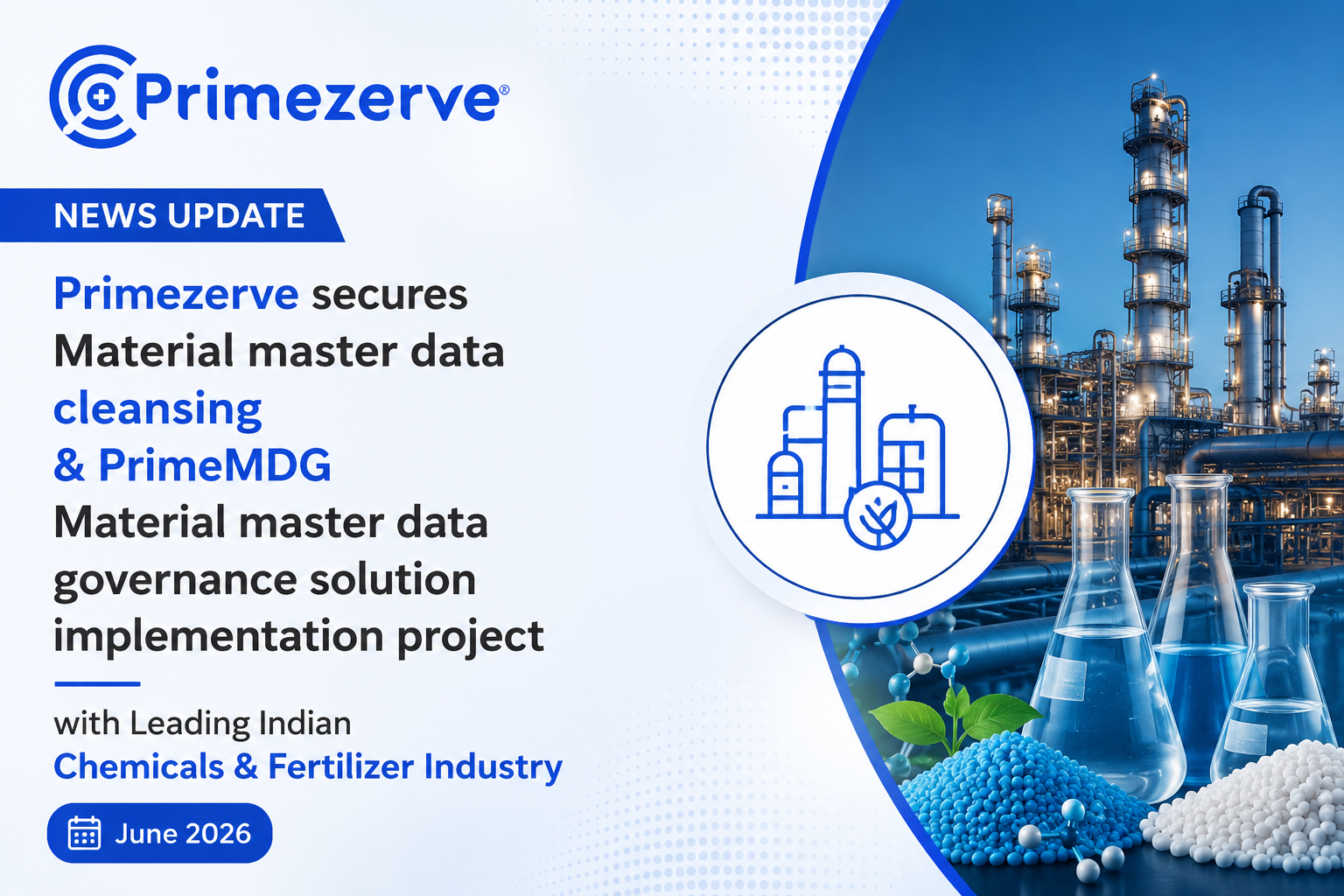 Primezerve®

NEWS UPDATE

Primezerve secures Material master data cleansing & PrimeMDG Material master data governance solution implementation project

with Leading Indian Chemicals & Fertilizer Industry

June 2026